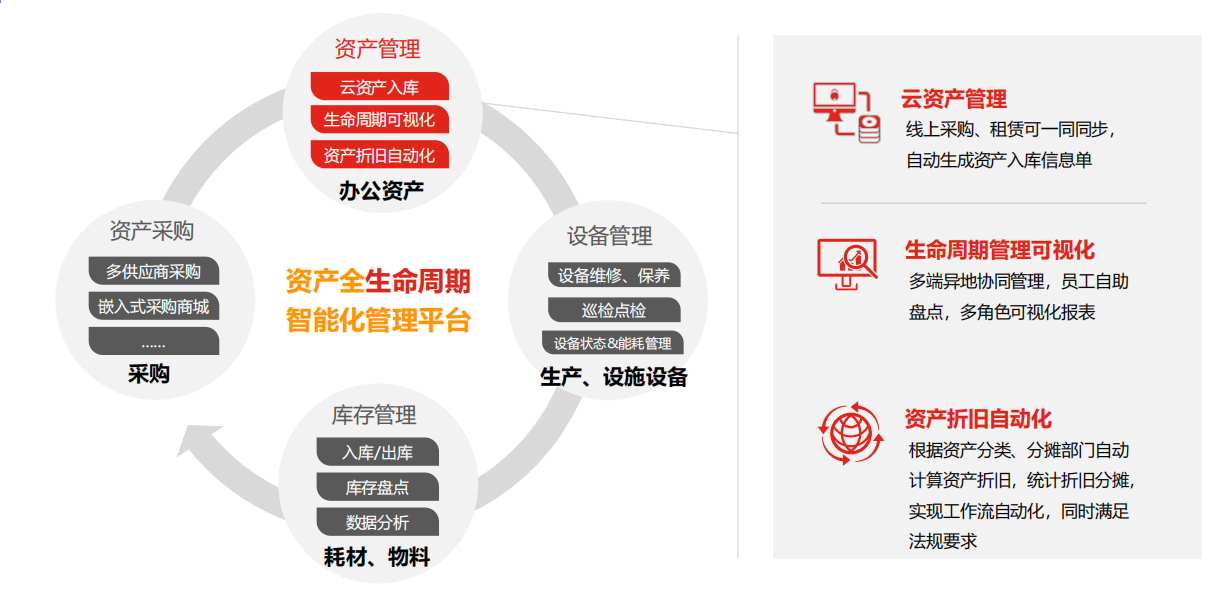 资产管理
云资产入库
生命周期可视化
资产折旧自动化
办公资产

资产采购
多供应商采购
嵌入式采购商城
......
采购

资产全生命周期
智能化管理平台

设备管理
设备维修、保养
巡检点检
设备状态&能耗管理
生产、设施设备

库存管理
入库/出库
库存盘点
数据分析
耗材、物料

云资产管理
线上采购、租赁可一同同步，自动生成资产入库信息单

生命周期管理可视化
多端异地协同管理，员工自助盘点，多角色可视化报表

资产折旧自动化
根据资产分类、分摊部门自动计算资产折旧，统计折旧分摊，实现工作流自动化，同时满足法规要求